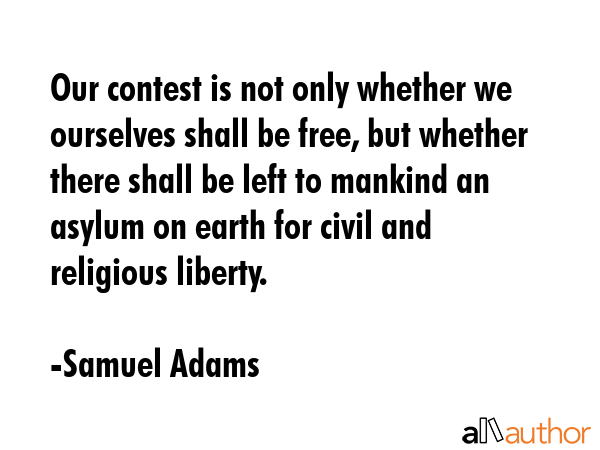 Our contest is not only whether we ourselves shall be free, but whether there shall be left to mankind an asylum on earth for civil and religious liberty.

-Samuel Adams

allauthor